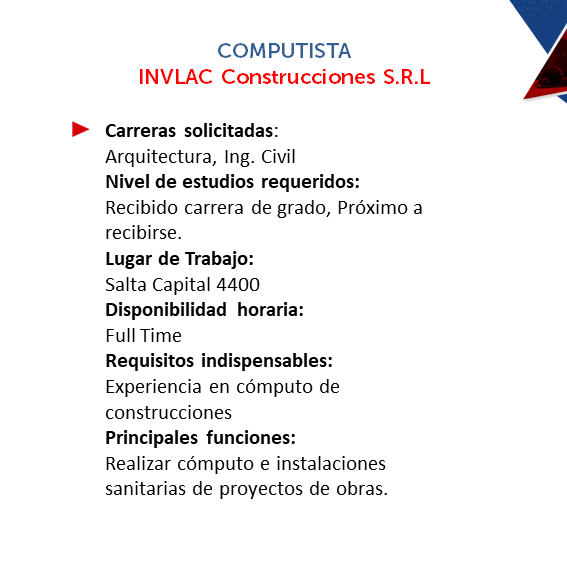 COMPUTISTA
INVLAC Construcciones S.R.L

Carreras solicitadas:
Arquitectura, Ing. Civil
Nivel de estudios requeridos:
Recibido carrera de grado, Próximo a recibirse.
Lugar de Trabajo:
Salta Capital 4400
Disponibilidad horaria:
Full Time
Requisitos indispensables:
Experiencia en cómputo de construcciones
Principales funciones:
Realizar cómputo e instalaciones sanitarias de proyectos de obras.